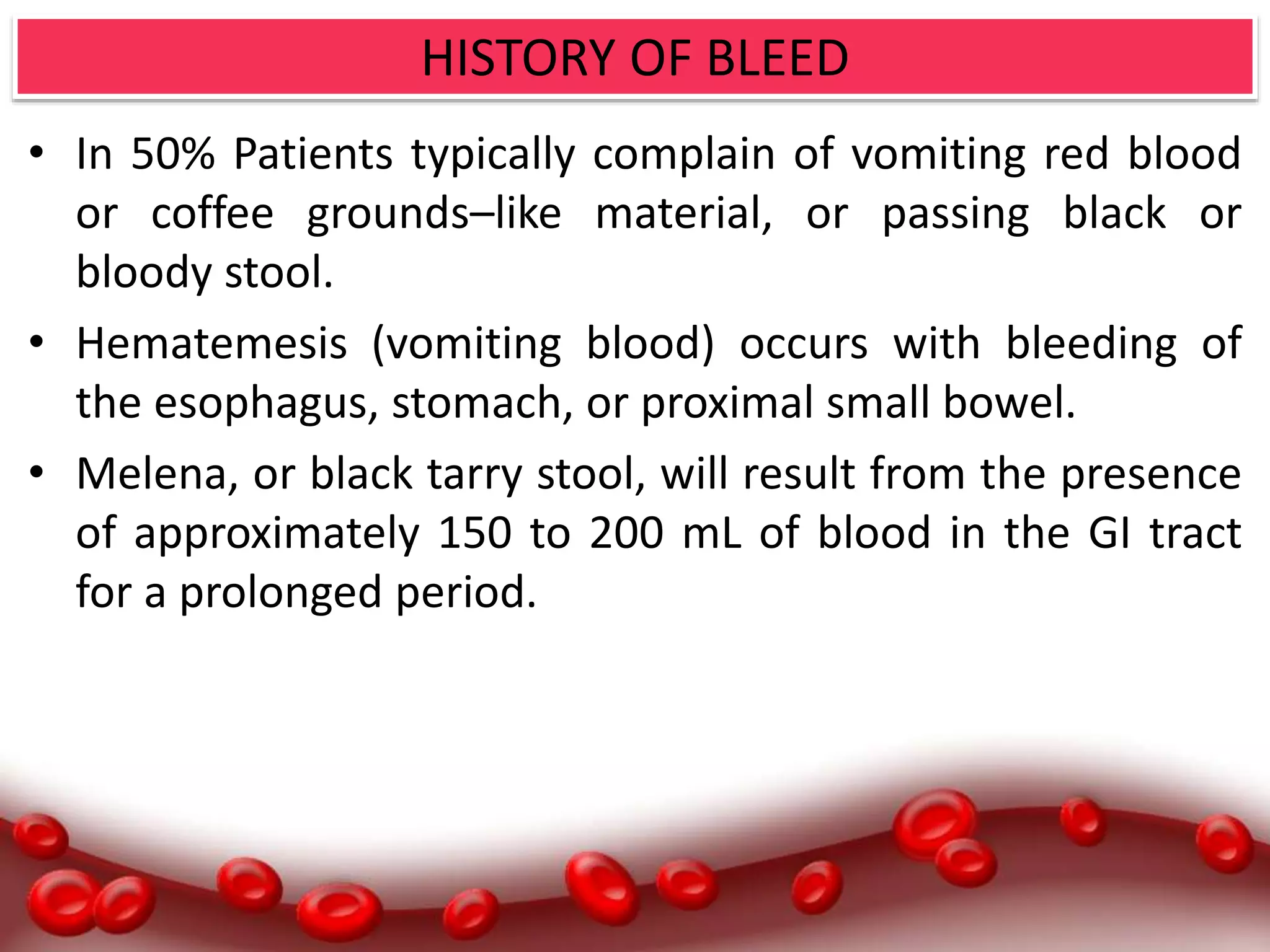 HISTORY OF BLEED

• In 50% Patients typically complain of vomiting red blood or coffee grounds–like material, or passing black or bloody stool.

• Hematemesis (vomiting blood) occurs with bleeding of the esophagus, stomach, or proximal small bowel.

• Melena, or black tarry stool, will result from the presence of approximately 150 to 200 mL of blood in the GI tract for a prolonged period.